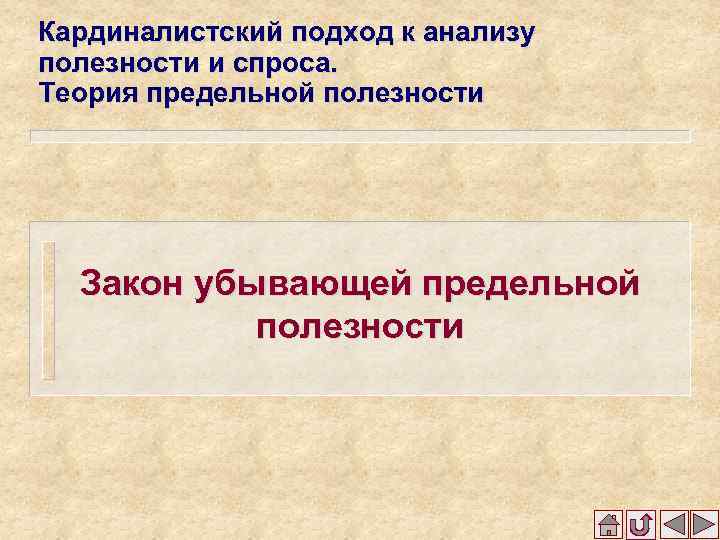 Кардиналистский подход к анализу полезности и спроса.
Теория предельной полезности

Закон убывающей предельной полезности